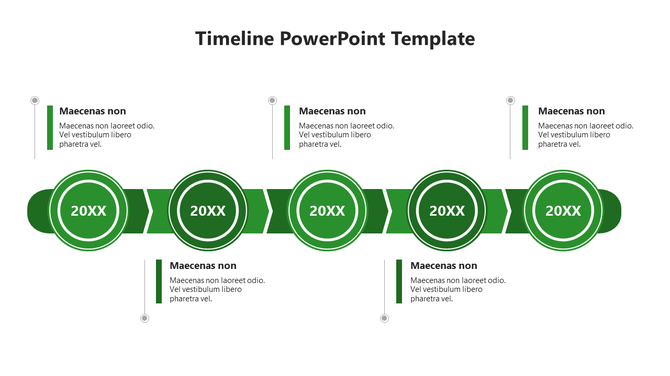 Timeline PowerPoint Template

Maecenas non
Maecenas non laoreet odio. Vel vestibulum libero pharetra vel.

Maecenas non
Maecenas non laoreet odio. Vel vestibulum libero pharetra vel.

Maecenas non
Maecenas non laoreet odio. Vel vestibulum libero pharetra vel.

20XX

20XX

20XX

20XX

20XX

Maecenas non
Maecenas non laoreet odio. Vel vestibulum libero pharetra vel.

Maecenas non
Maecenas non laoreet odio. Vel vestibulum libero pharetra vel.